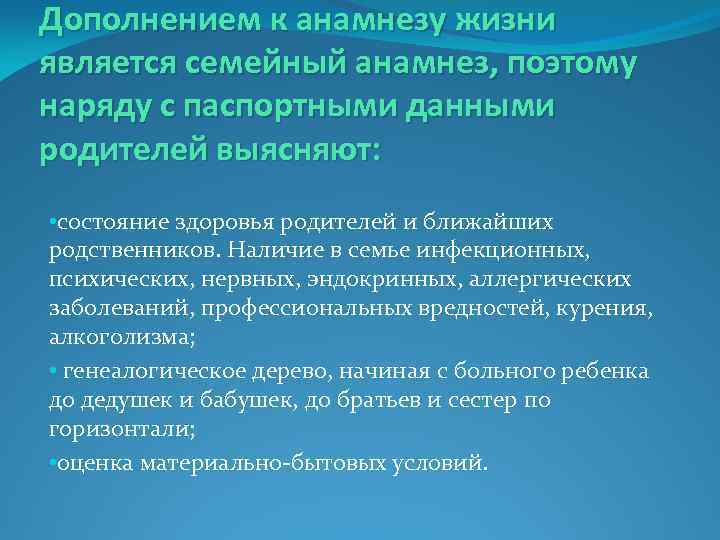 Дополнением к анамнезу жизни является семейный анамнез, поэтому наряду с паспортными данными родителей выясняют:

•состояние здоровья родителей и ближайших родственников. Наличие в семье инфекционных, психических, нервных, эндокринных, аллергических заболеваний, профессиональных вредностей, курения, алкоголизма;

• генеалогическое дерево, начиная с больного ребенка до дедушек и бабушек, до братьев и сестер по горизонтали;

•оценка материально-бытовых условий.